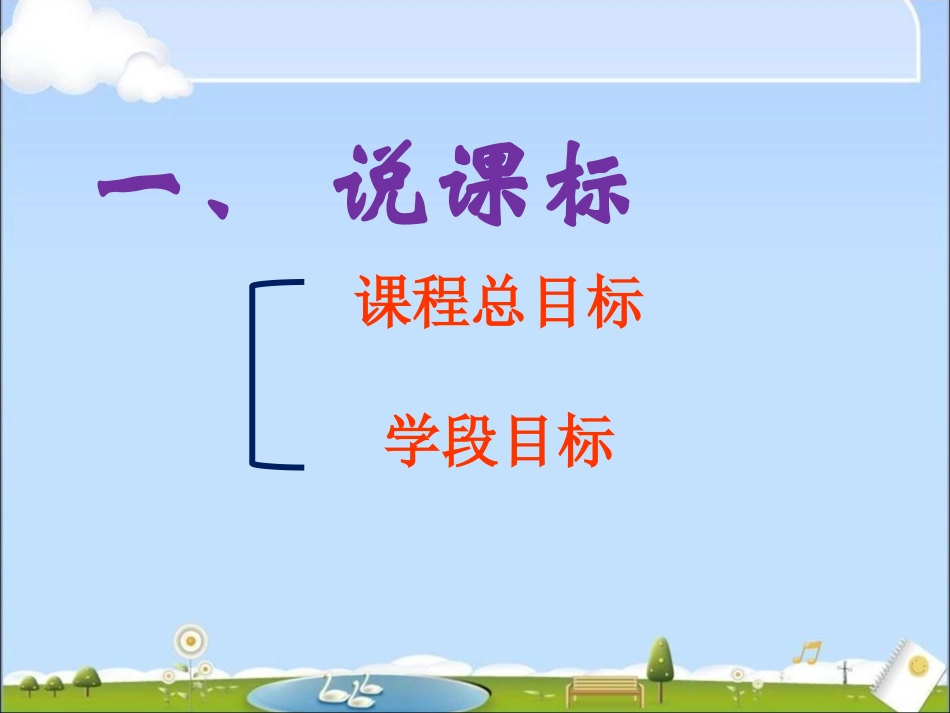 一、 说课标

课程总目标

学段目标